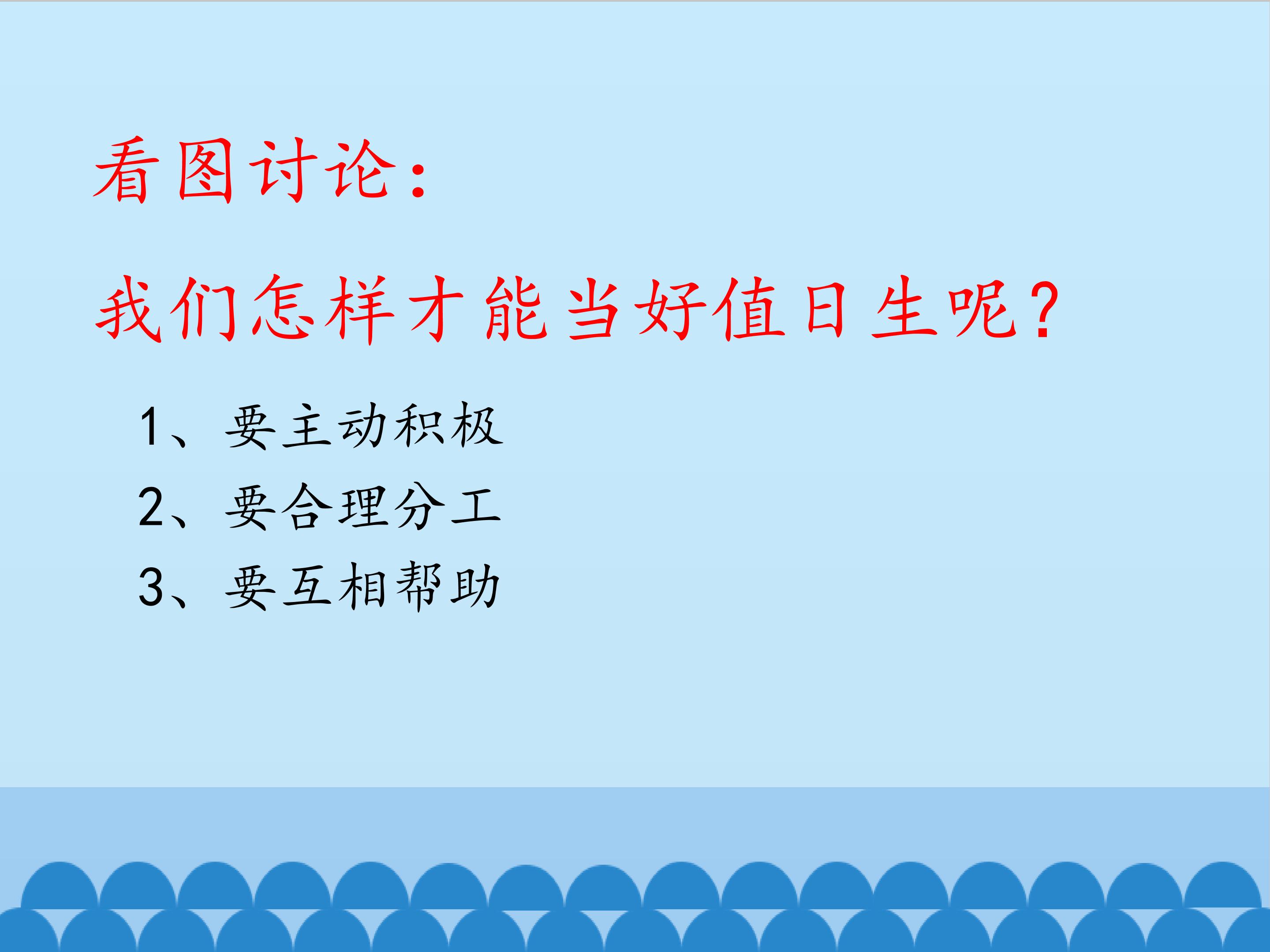 看图讨论：

我们怎样才能当好值日生呢?

1、要主动积极
2、要合理分工
3、要互相帮助